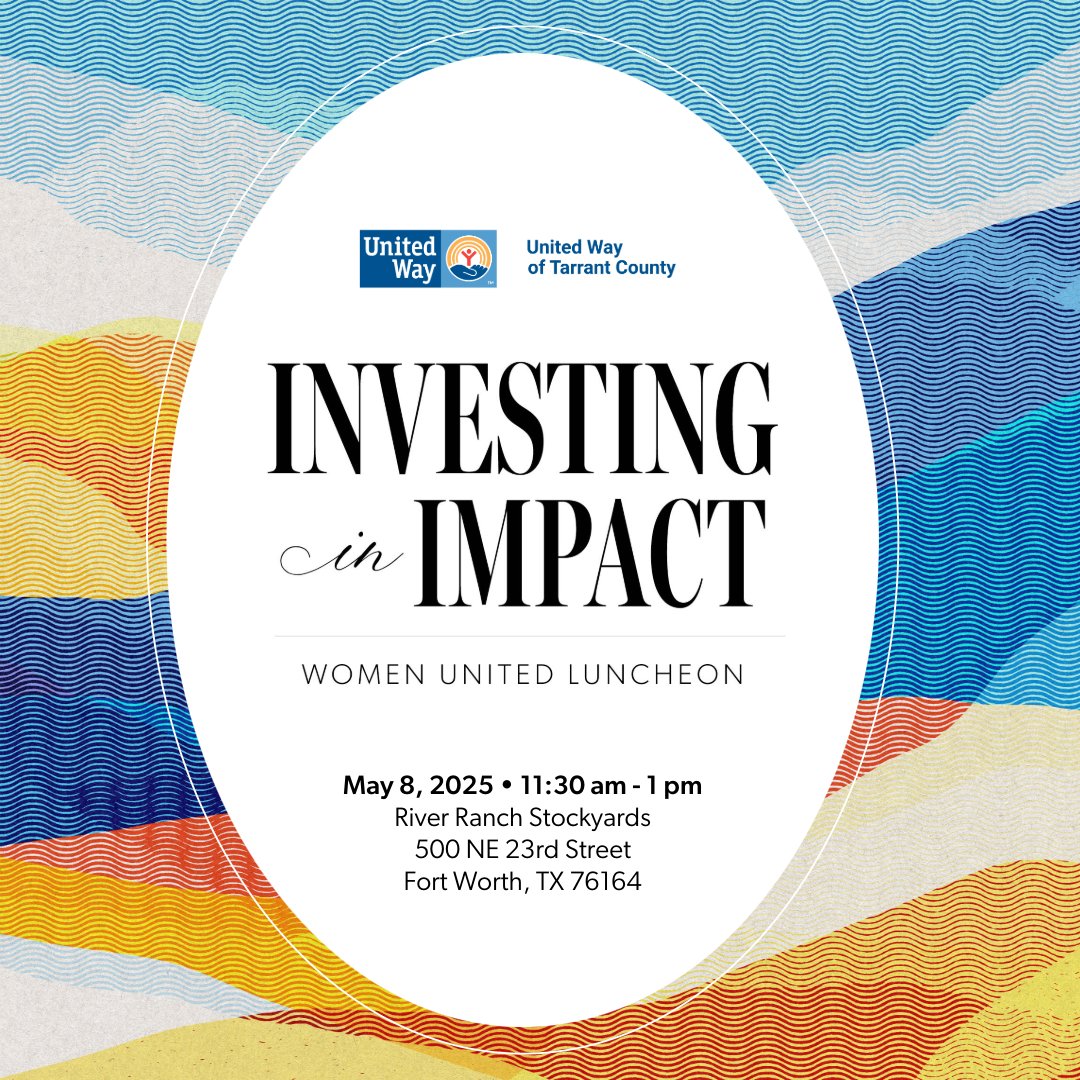 United Way

United Way of Tarrant County

INVESTING in IMPACT

WOMEN UNITED LUNCHEON

May 8, 2025 • 11:30 am - 1 pm
River Ranch Stockyards
500 NE 23rd Street
Fort Worth, TX 76164